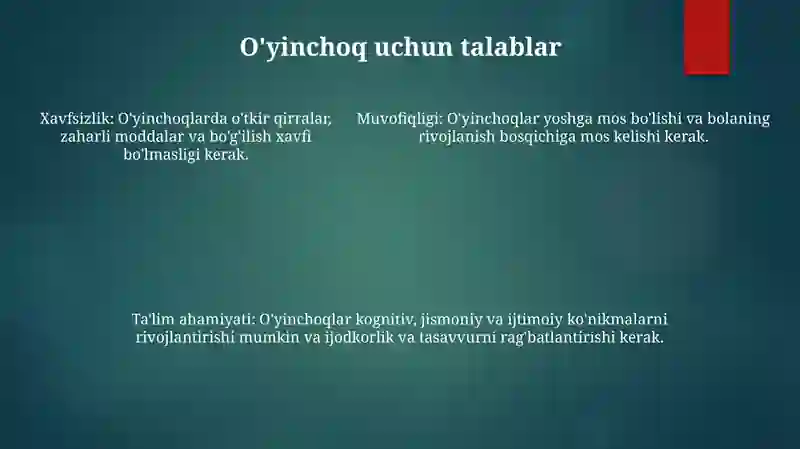 O'yinchoq uchun talablar

Xavfsizlik: O'yinchoqlarda o'tkir qirralar, zaharli moddalar va bo'g'ilish xavfi bo'lmasligi kerak.

Muvofiqligi: O'yinchoqlar yoshga mos bo'lishi va bolaning rivojlanish bosqichiga mos kelishi kerak.

Ta'lim ahamiyati: O'yinchoqlar kognitiv, jismoniy va ijtimoiy ko'nikmalarni rivojlantirishi mumkin va ijodkorlik va tasavvurni rag'batlantirishi kerak.